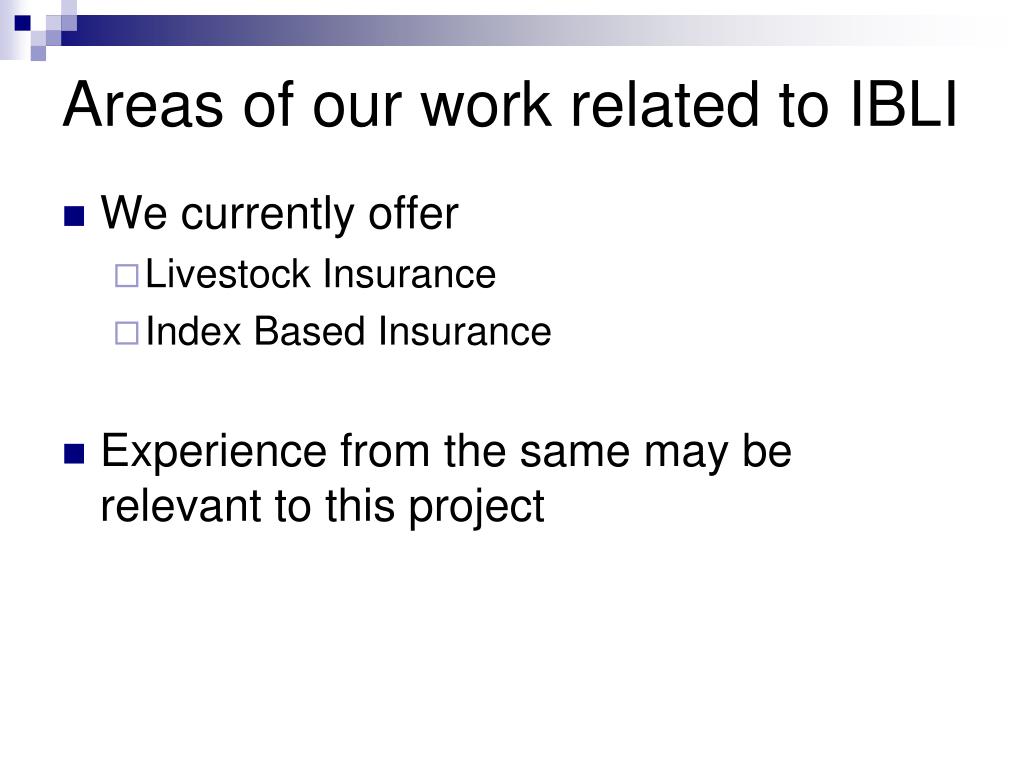 Areas of our work related to IBLI

We currently offer

Livestock Insurance

Index Based Insurance

Experience from the same may be relevant to this project